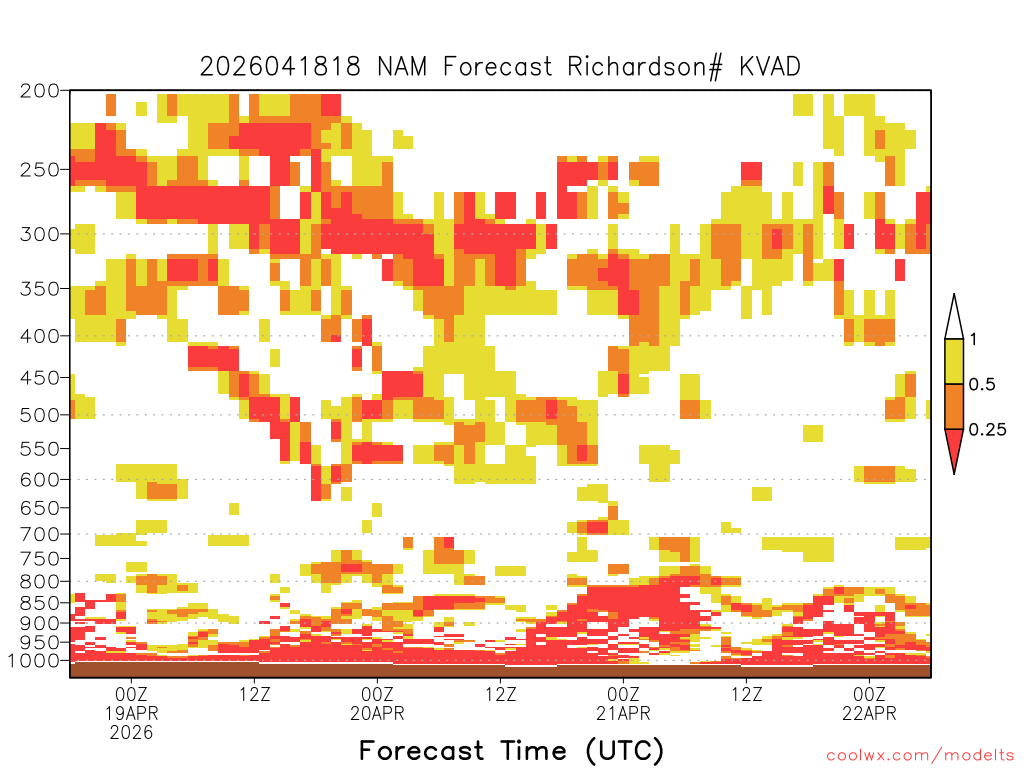 2026041818 NAM Forecast Richardson# KVAD

200
250
300
350
400
450
500
550
600
650
700
750
800
850
900
950
1000

1
0.5
0.25

00Z
19APR
2026
12Z
00Z
20APR
12Z
00Z
21APR
12Z
00Z
22APR

Forecast Time (UTC)

coolwx.com/modelts